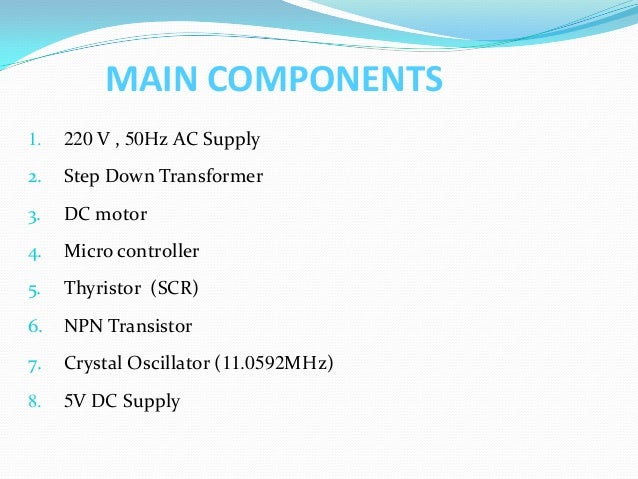 MAIN COMPONENTS

1. 220 V , 50Hz AC Supply
2. Step Down Transformer
3. DC motor
4. Micro controller
5. Thyristor (SCR)
6. NPN Transistor
7. Crystal Oscillator (11.0592MHz)
8. 5V DC Supply